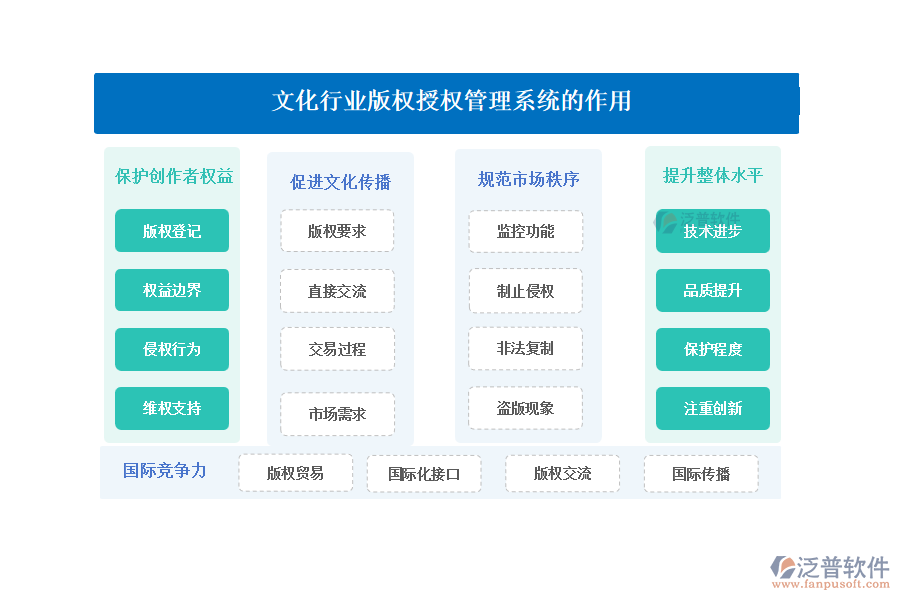 文化行业版权授权管理系统的作用

保护创作者权益

版权登记

权益边界

侵权行为

维权支持

促进文化传播

版权要求

直接交流

交易过程

市场需求

规范市场秩序

监控功能

制止侵权

非法复制

盗版现象

提升整体水平

泛普软件

技术进步

品质提升

保护程度

注重创新

国际竞争力

版权贸易

国际化接口

版权交流

国际传播

泛普软件
www.fanpusoft.com